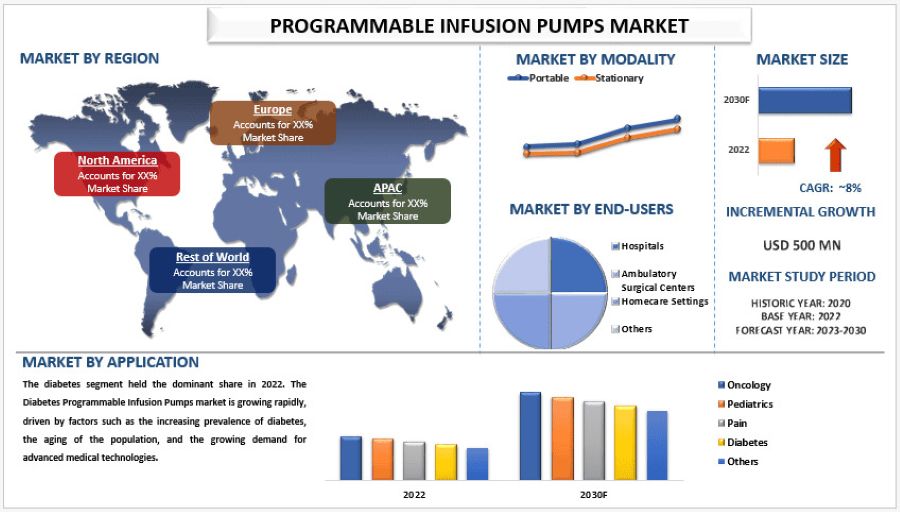 PROGRAMMABLE INFUSION PUMPS MARKET

MARKET BY REGION

Europe
Accounts for XX% Market Share

North America
Accounts for XX% Market Share

APAC
Accounts for XX% Market Share

Rest of World
Accounts for XX% Market Share

MARKET BY MODALITY

Portable
Stationary

MARKET BY END-USERS

Hospitals
Ambulatory Surgical Centers
Homecare Settings
Others

MARKET SIZE

2030F
2022

CAGR: ~8%

INCREMENTAL GROWTH

USD 500 MN

MARKET STUDY PERIOD

HISTORIC YEAR: 2020
BASE YEAR: 2022
FORECAST YEAR: 2023-2030

MARKET BY APPLICATION

The diabetes segment held the dominant share in 2022. The Diabetes Programmable Infusion Pumps market is growing rapidly, driven by factors such as the increasing prevalence of diabetes, the aging of the population, and the growing demand for advanced medical technologies.

2022
2030F

Oncology
Pediatrics
Pain
Diabetes
Others